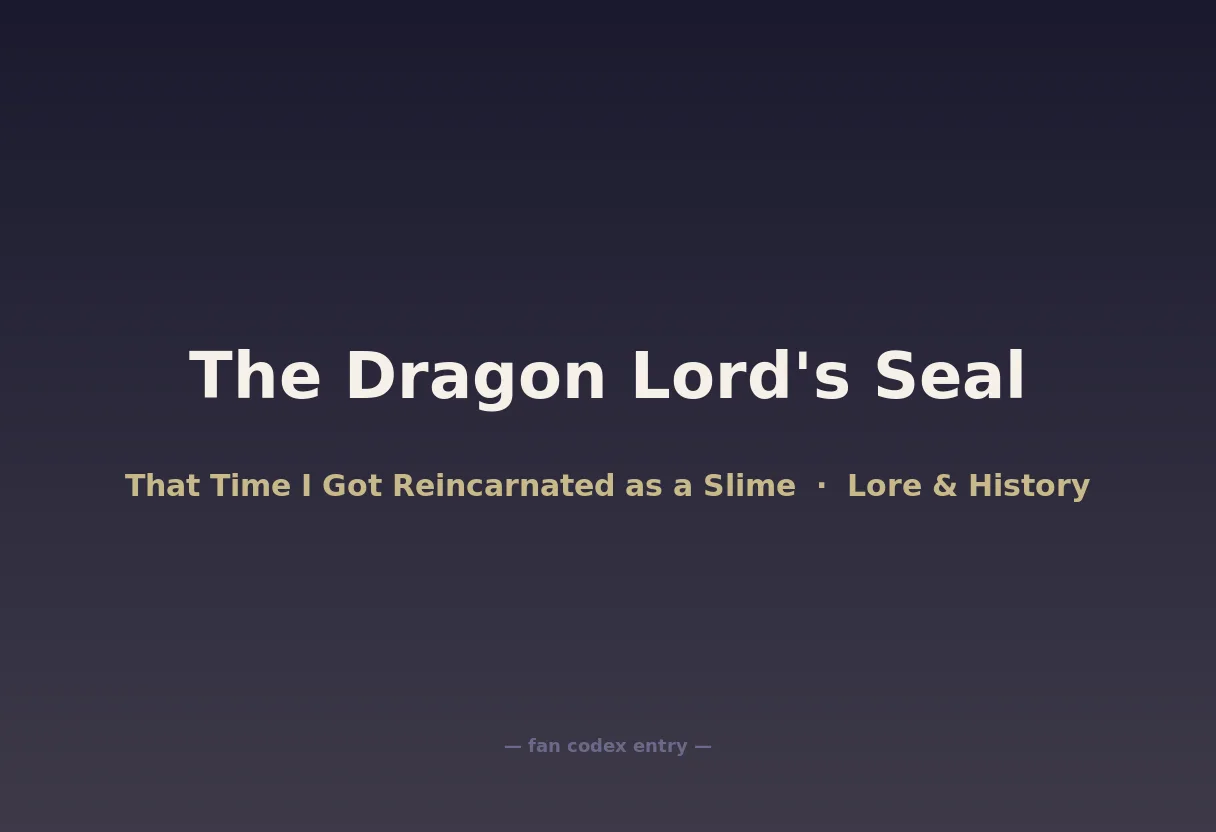 The Dragon Lord's Seal

That Time I Got Reincarnated as a Slime · Lore & History

— fan codex entry —